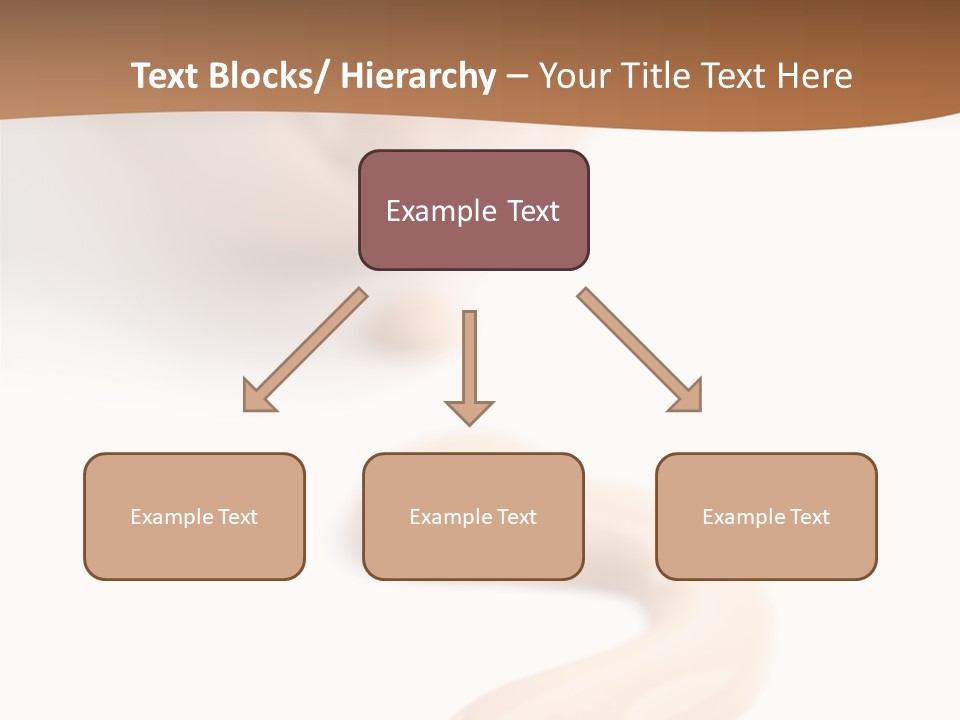 Text Blocks/ Hierarchy – Your Title Text Here

Example Text

Example Text

Example Text

Example Text